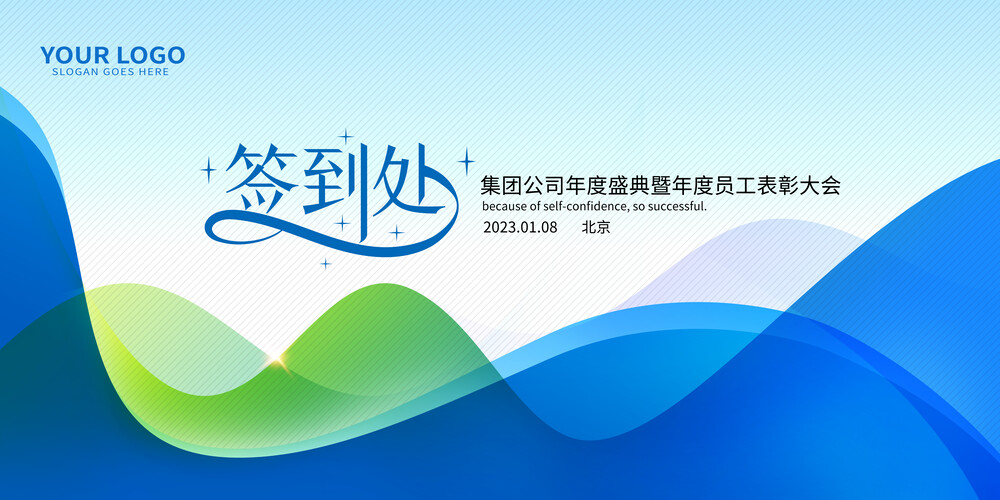 YOUR LOGO
SLOGAN GOES HERE

签到处

集团公司年度盛典暨年度员工表彰大会
because of self-confidence, so successful.
2023.01.08 北京